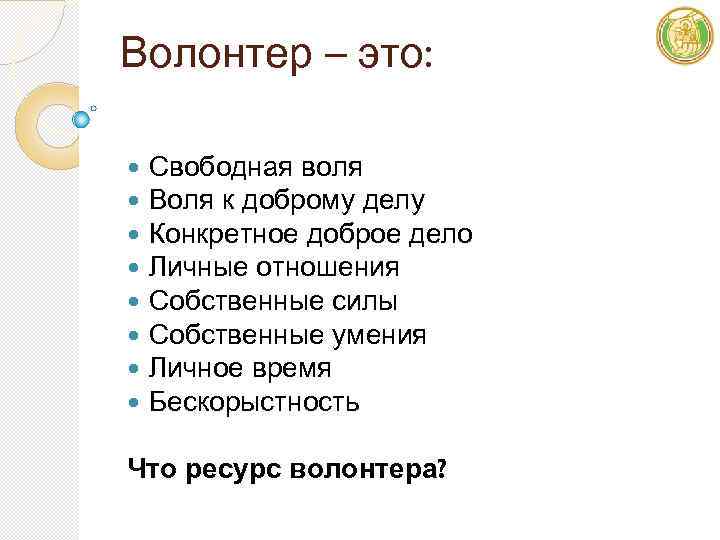 Волонтер – это:

- Свободная воля
- Воля к доброму делу
- Конкретное доброе дело
- Личные отношения
- Собственные силы
- Собственные умения
- Личное время
- Бескорыстность

Что ресурс волонтера?